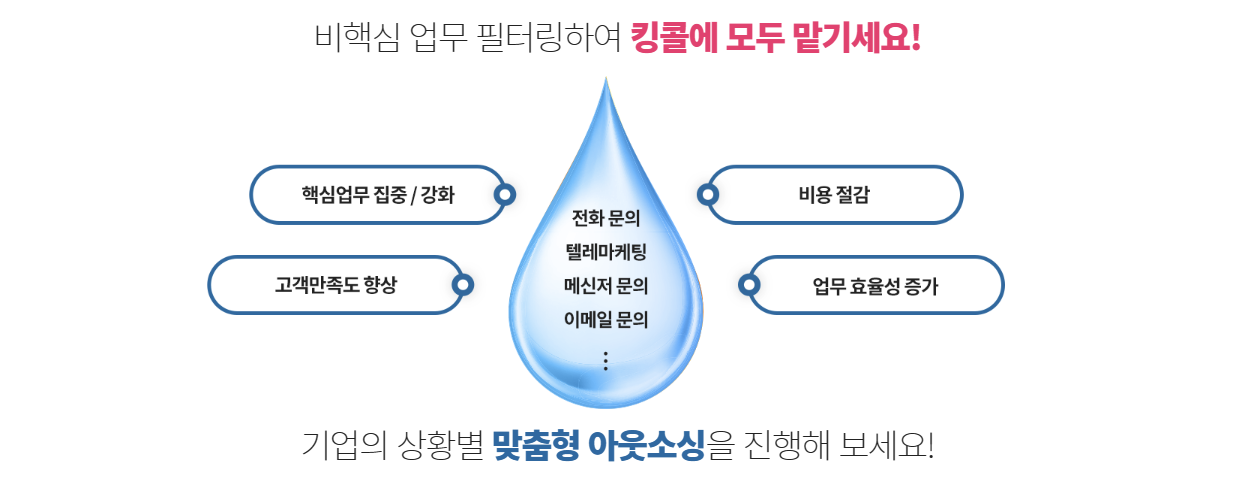 비핵심 업무 필터링하여 킹콜에 모두 맡기세요!

핵심업무 집중 / 강화

고객만족도 향상

전화 문의
텔레마케팅
메신저 문의
이메일 문의
⋮

비용 절감

업무 효율성 증가

기업의 상황별 맞춤형 아웃소싱을 진행해 보세요!